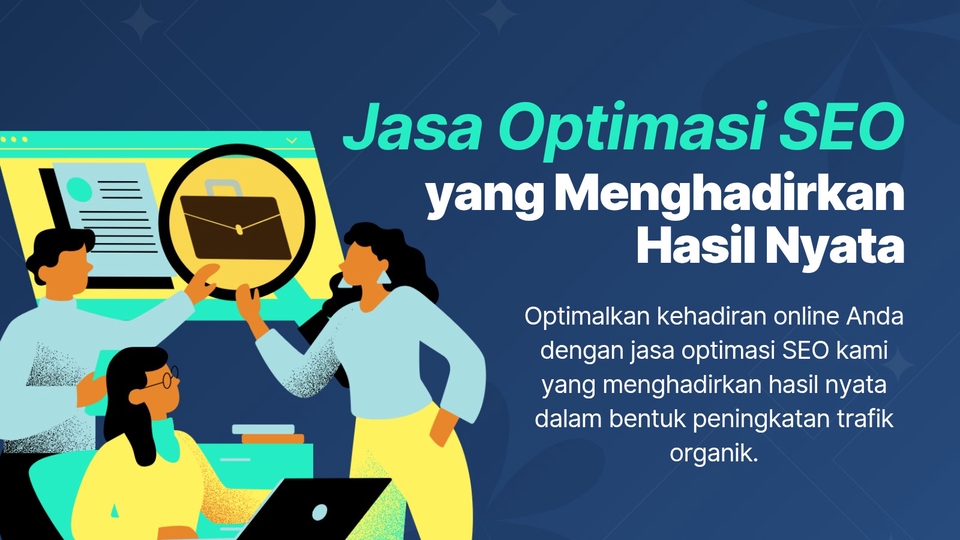 Jasa Optimasi SEO yang Menghadirkan Hasil Nyata

Optimalkan kehadiran online Anda dengan jasa optimasi SEO kami yang menghadirkan hasil nyata dalam bentuk peningkatan trafik organik.